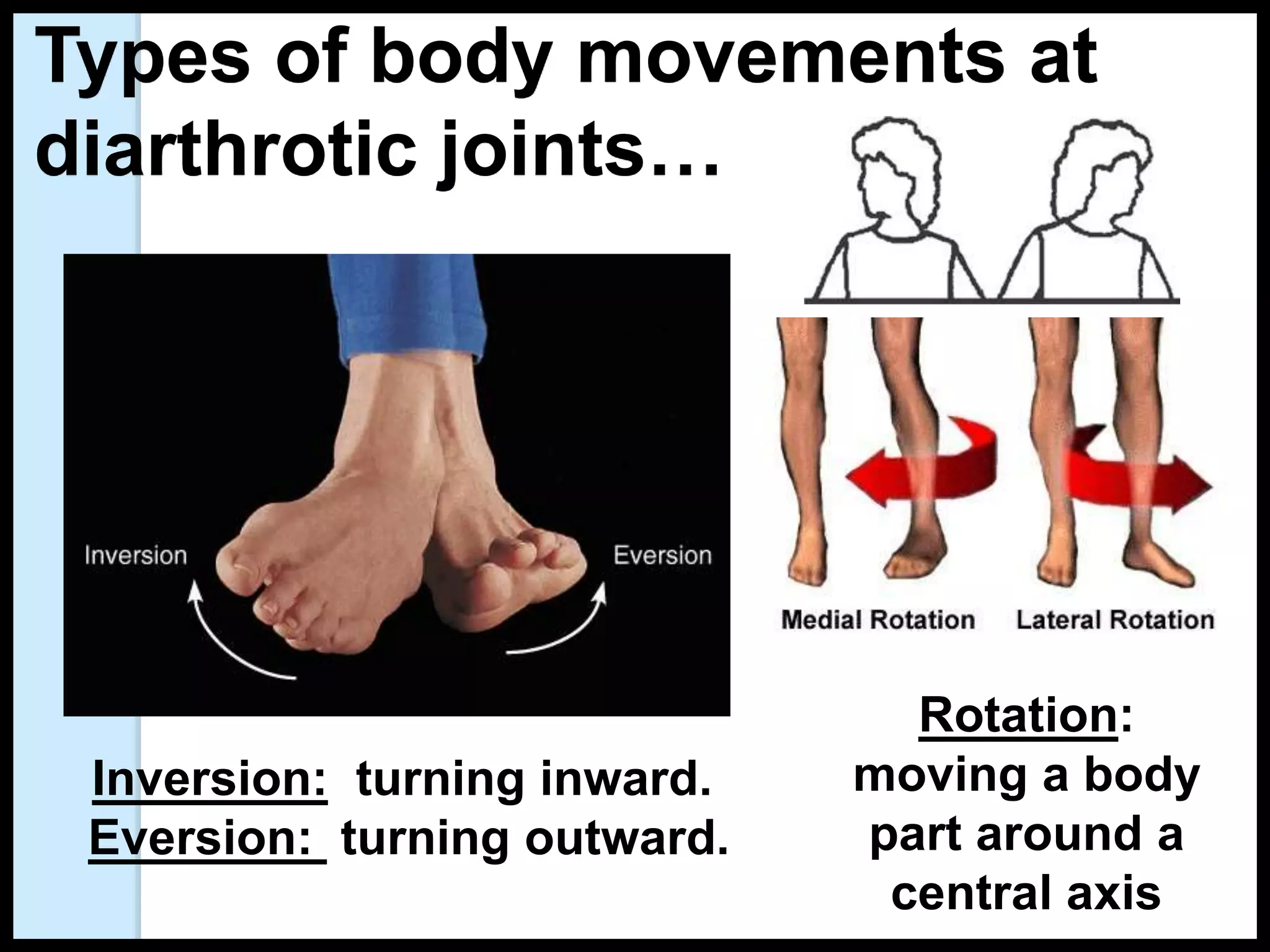 Types of body movements at diarthrotic joints…

Inversion

Eversion

Medial Rotation

Lateral Rotation

Inversion: turning inward.
Eversion: turning outward.

Rotation:
moving a body part around a central axis